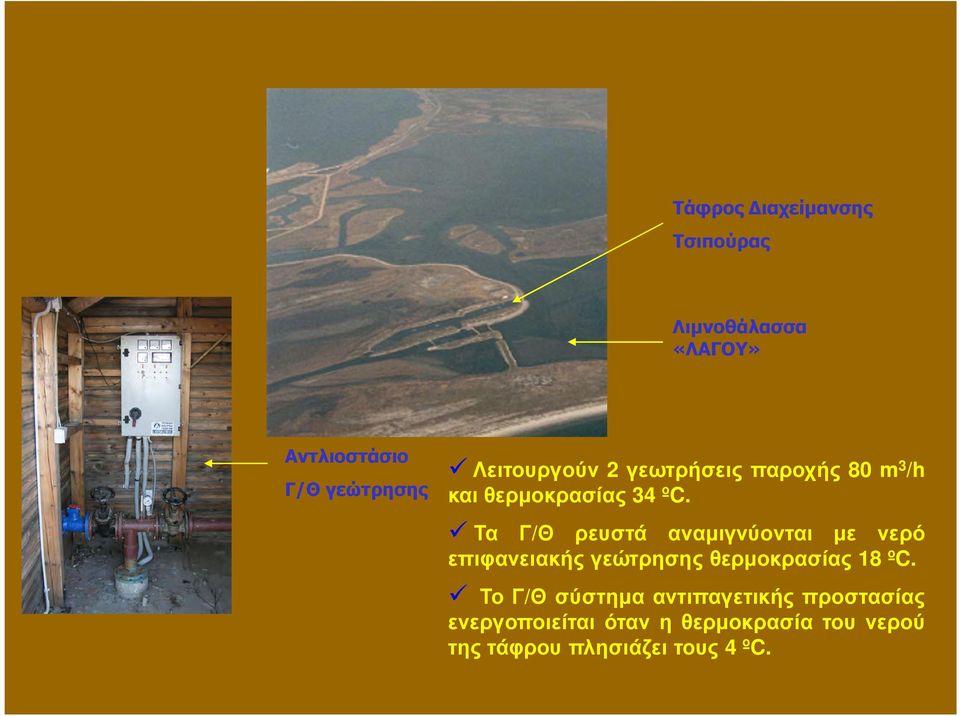 Τάφρος Διαχείμανσης Τσιπούρας

Λιμνοθάλασσα «ΛΑΓΟΥ»

Αντλιοστάσιο Γ/Θ γεώτρησης

✓ Λειτουργούν 2 γεωτρήσεις παροχής 80 $m^3/h$ και θερμοκρασίας 34 ºC.

✓ Τα Γ/Θ ρευστά αναμιγνύονται με νερό επιφανειακής γεώτρησης θερμοκρασίας 18 ºC.

✓ Το Γ/Θ σύστημα αντιπαγετικής προστασίας ενεργοποιείται όταν η θερμοκρασία του νερού της τάφρου πλησιάζει τους 4 ºC.